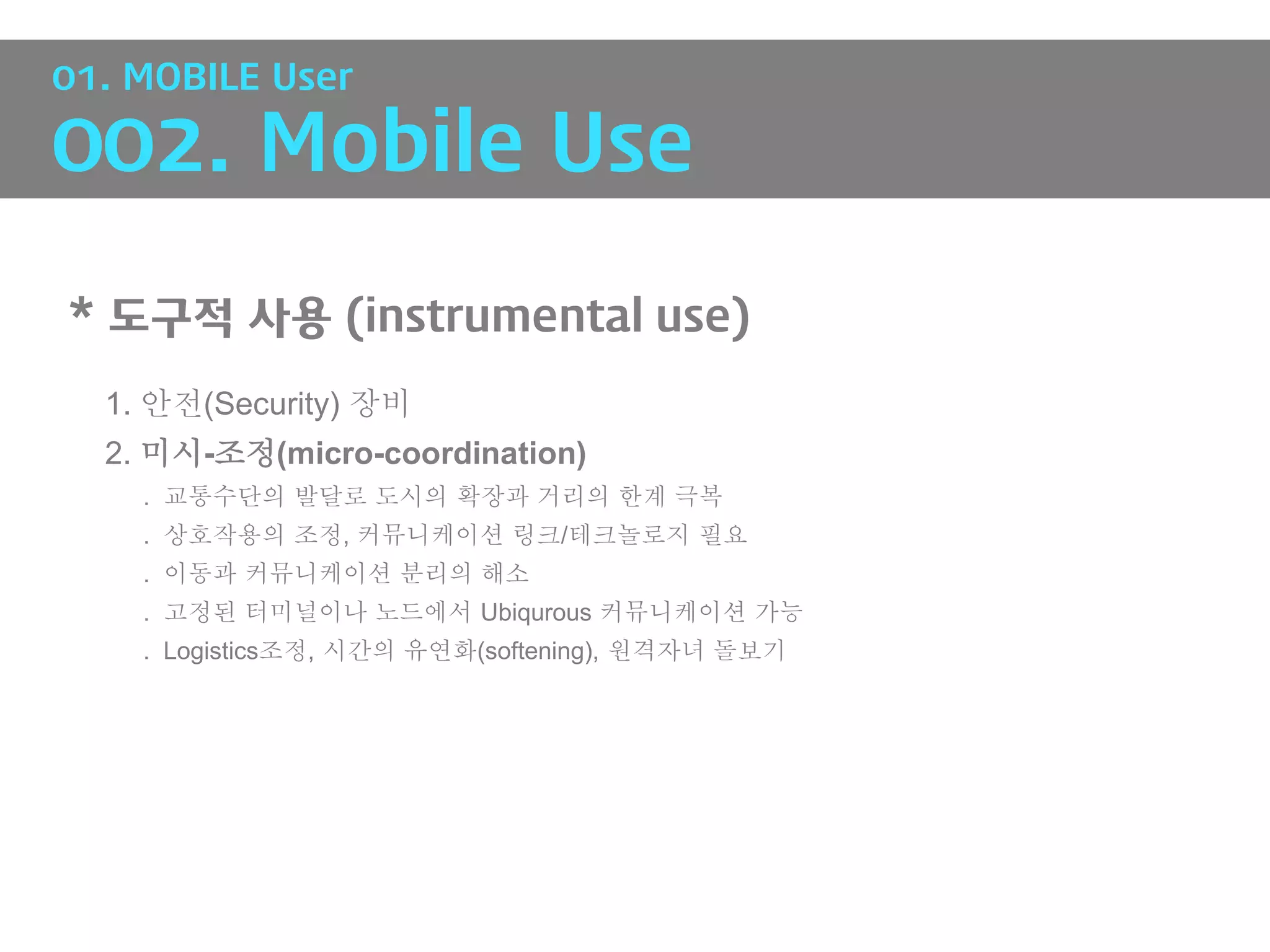 01. MOBILE User
002. Mobile Use

* 도구적 사용 (instrumental use)

1. 안전(Security) 장비
2. 미시-조정(micro-coordination)
. 교통수단의 발달로 도시의 확장과 거리의 한계 극복
. 상호작용의 조정, 커뮤니케이션 링크/테크놀로지 필요
. 이동과 커뮤니케이션 분리의 해소
. 고정된 터미널이나 노드에서 Ubiqurous 커뮤니케이션 가능
. Logistics조정, 시간의 유연화(softening), 원격자녀 돌보기